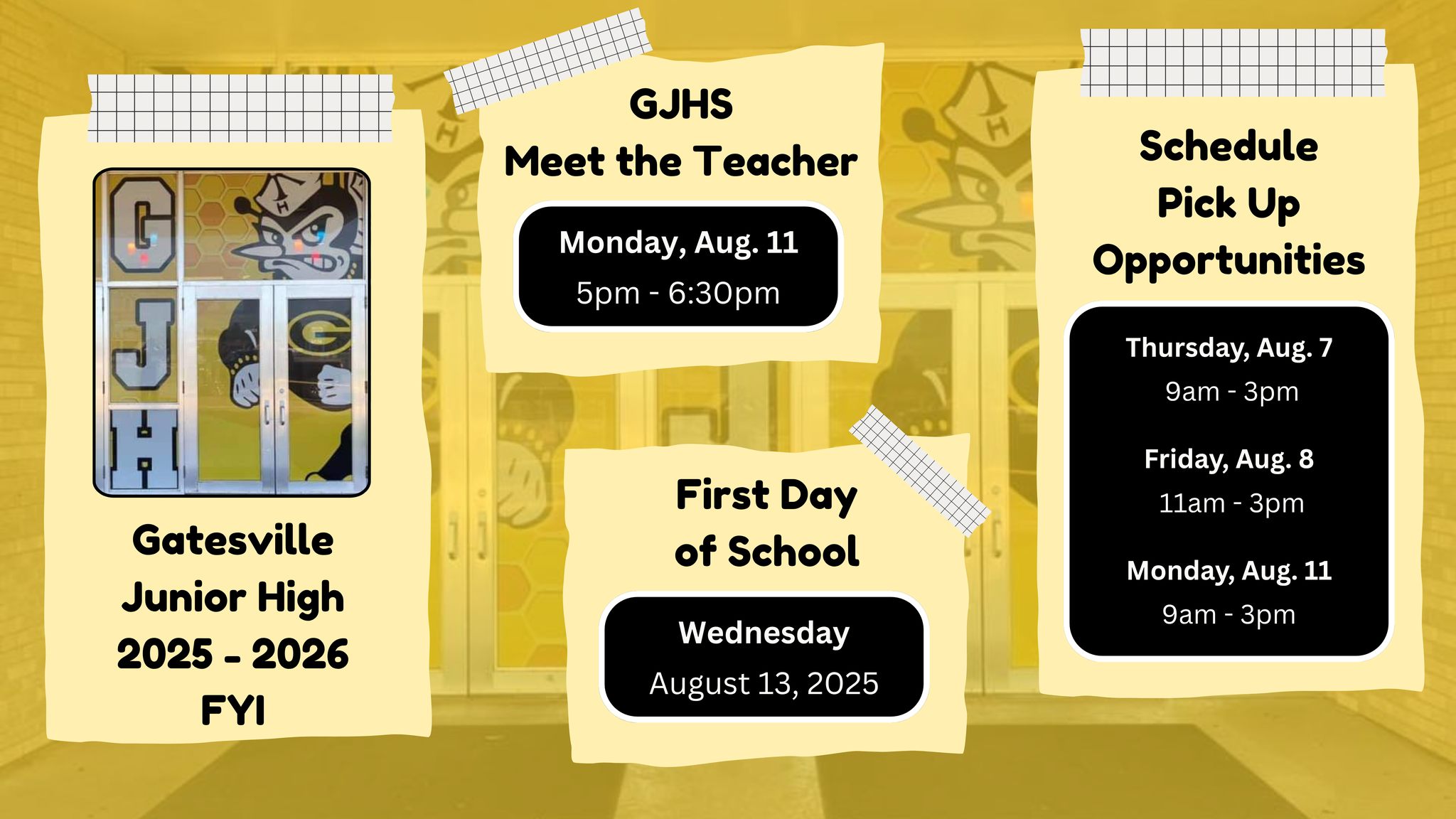 G
J
H

Gatesville Junior High 2025 - 2026 FYI

GJHS
Meet the Teacher

Monday, Aug. 11
5pm - 6:30pm

First Day of School

Wednesday
August 13, 2025

Schedule Pick Up Opportunities

Thursday, Aug. 7
9am - 3pm

Friday, Aug. 8
11am - 3pm

Monday, Aug. 11
9am - 3pm